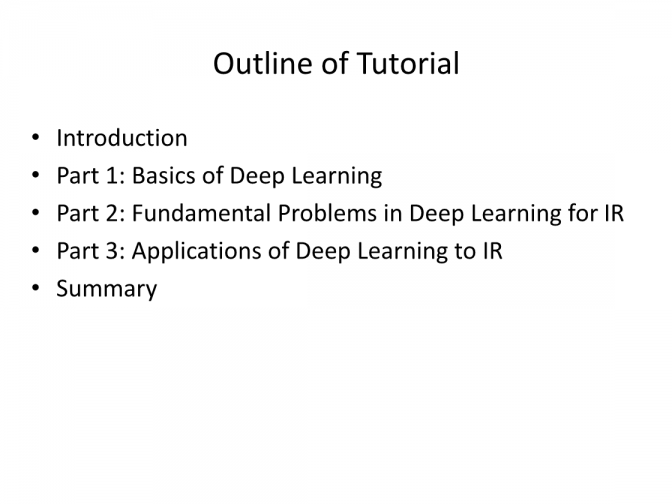 Outline of Tutorial

• Introduction
• Part 1: Basics of Deep Learning
• Part 2: Fundamental Problems in Deep Learning for IR
• Part 3: Applications of Deep Learning to IR
• Summary